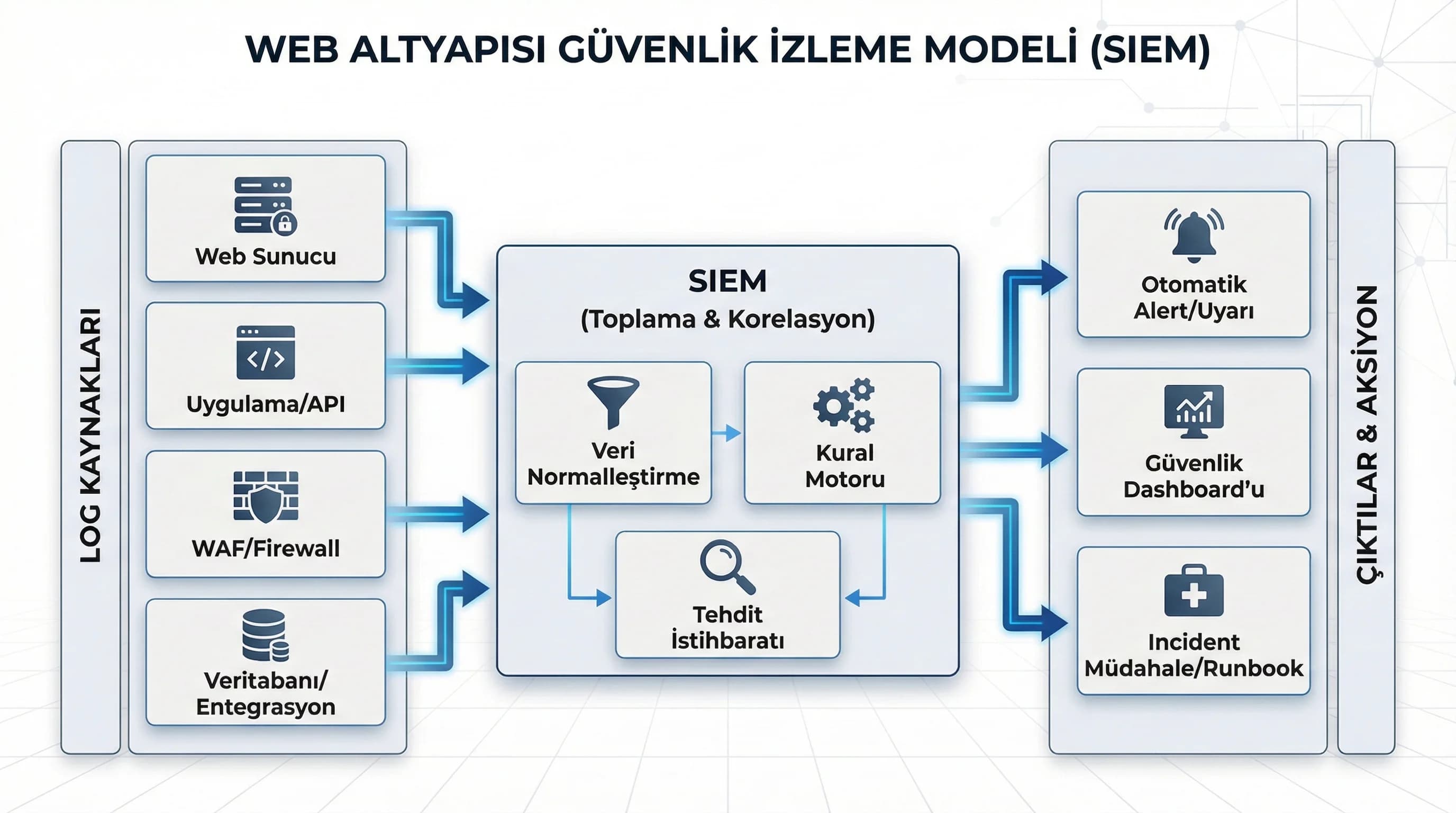 WEB ALTYAPISI GÜVENLİK İZLEME MODELİ (SIEM)

LOG KAYNAKLARI

Web Sunucu

Uygulama/API

WAF/Firewall

Veritabanı/ Entegrasyon

SIEM
(Toplama & Korelasyon)

Veri Normalleştirme

Kural Motoru

Tehdit İstihbaratı

Otomatik Alert/Uyarı

Güvenlik Dashboard'u

Incident Müdahale/Runbook

ÇIKTILAR & AKSİYON